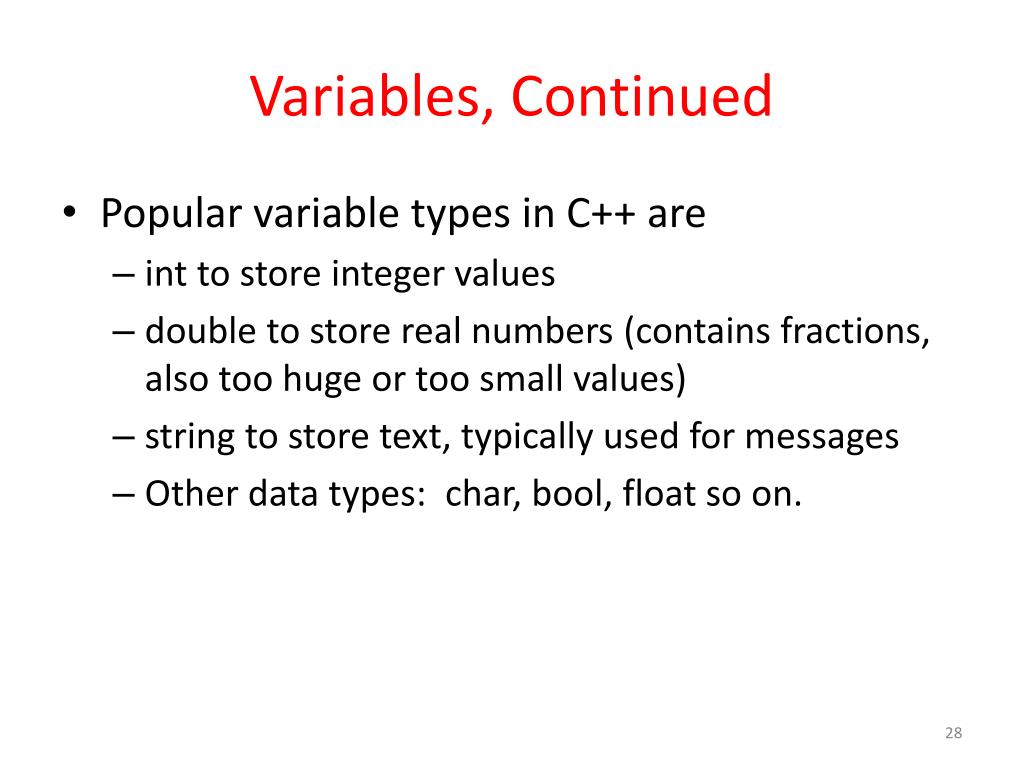 Variables, Continued

• Popular variable types in C++ are
– int to store integer values
– double to store real numbers (contains fractions, also too huge or too small values)
– string to store text, typically used for messages
– Other data types: char, bool, float so on.

28